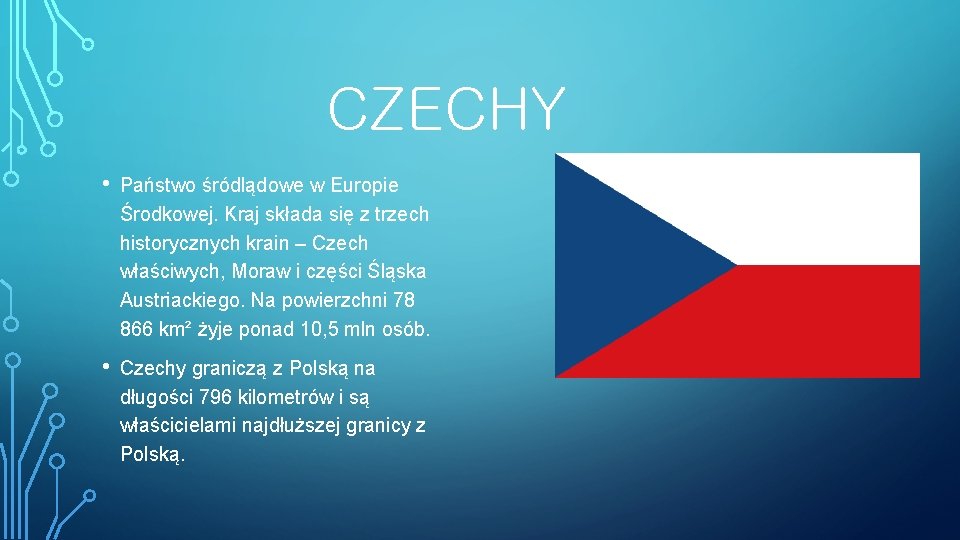 CZECHY

• Państwo śródlądowe w Europie Środkowej. Kraj składa się z trzech historycznych krain – Czech właściwych, Moraw i części Śląska Austriackiego. Na powierzchni 78 866 km² żyje ponad 10,5 mln osób.

• Czechy graniczą z Polską na długości 796 kilometrów i są właścicielami najdłuższej granicy z Polską.